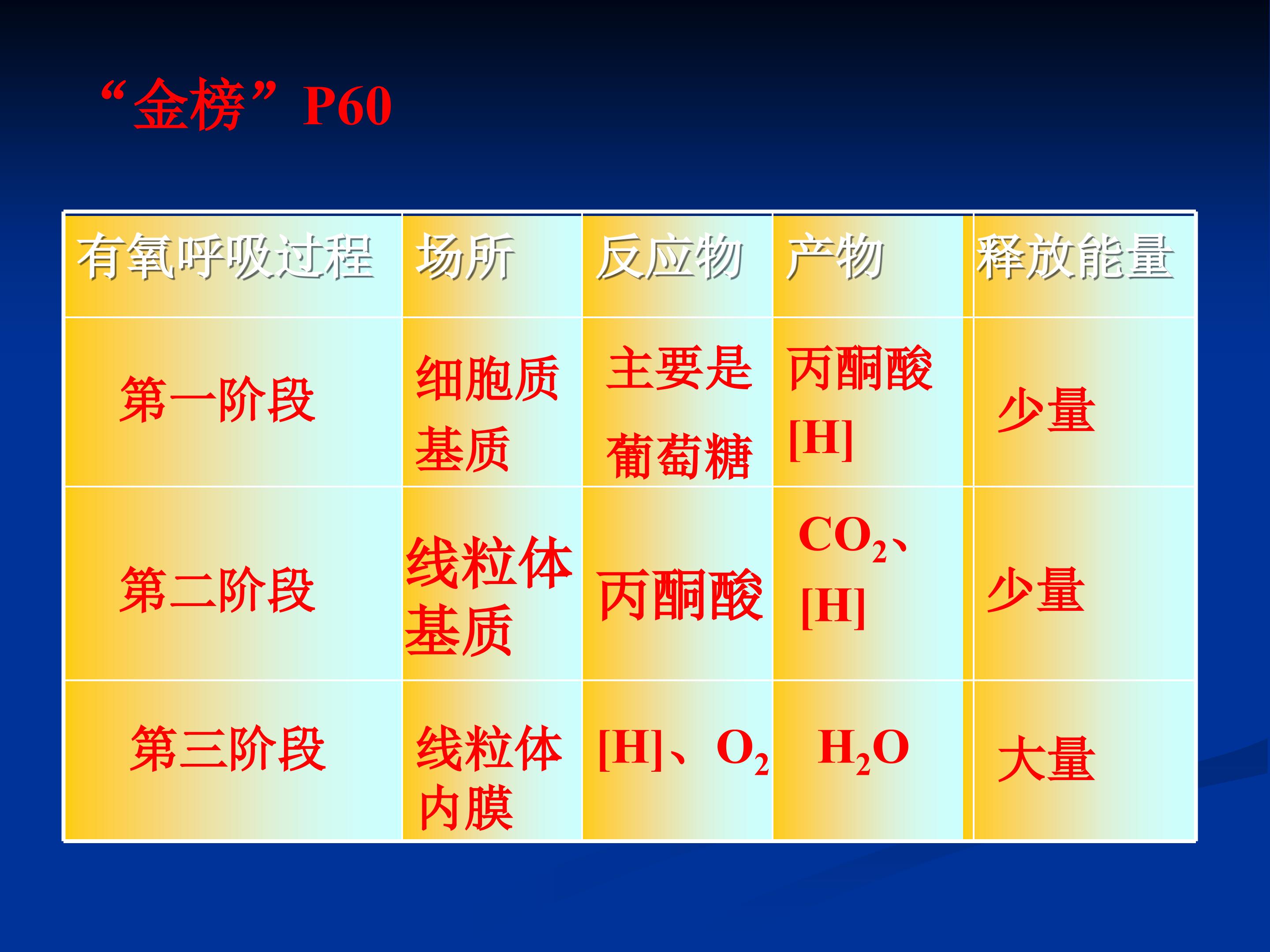 “金榜”P60

| 有氧呼吸过程 | 场所 | 反应物 | 产物 | 释放能量 |
|---|---|---|---|---|
| 第一阶段 | 细胞质基质 | 主要是葡萄糖 | 丙酮酸 [H] | 少量 |
| 第二阶段 | 线粒体基质 | 丙酮酸 | $CO_2$、[H] | 少量 |
| 第三阶段 | 线粒体内膜 | [H]、$O_2$ | $H_2O$ | 大量 |